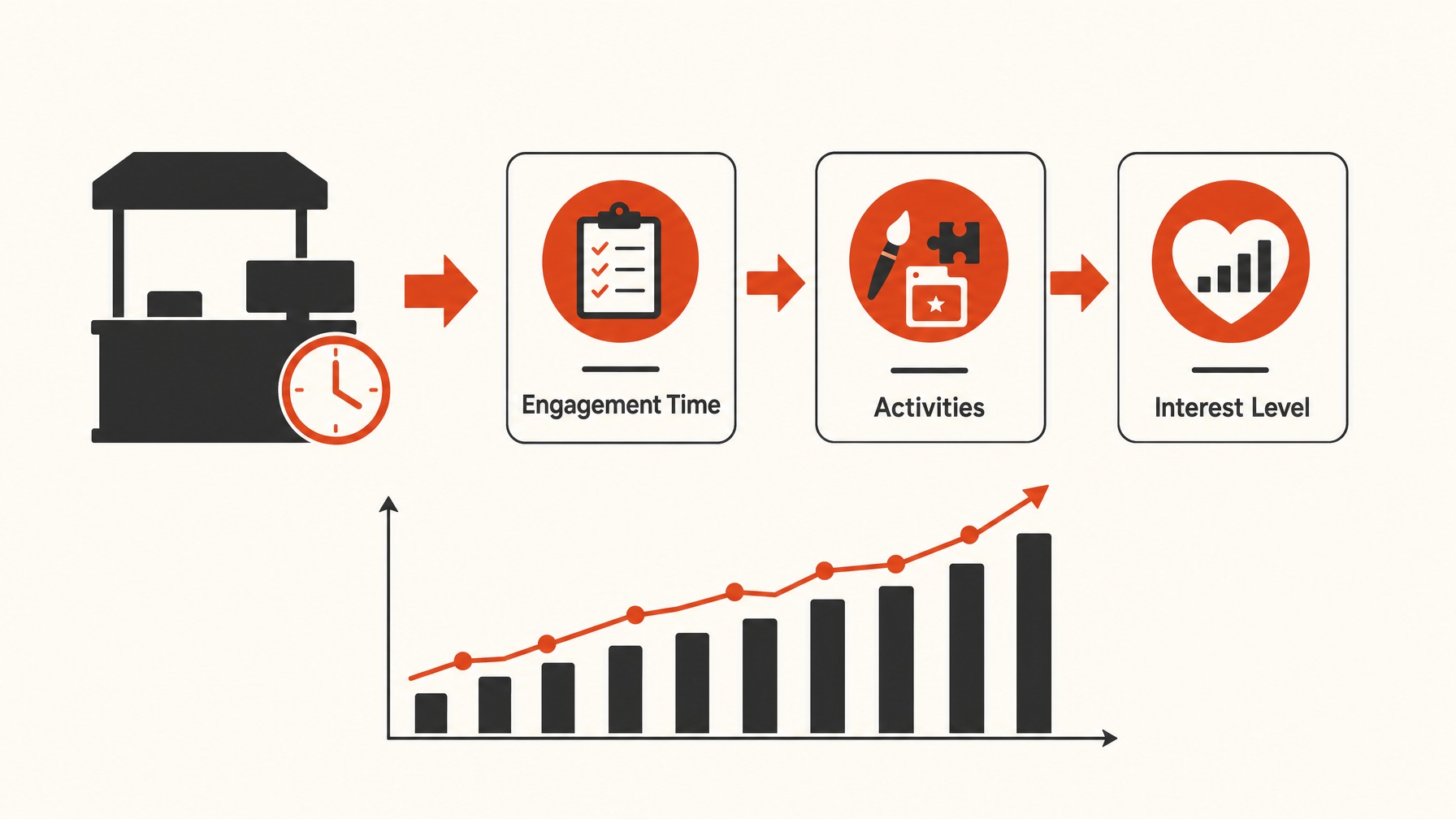 Engagement Time

Activities

Interest Level